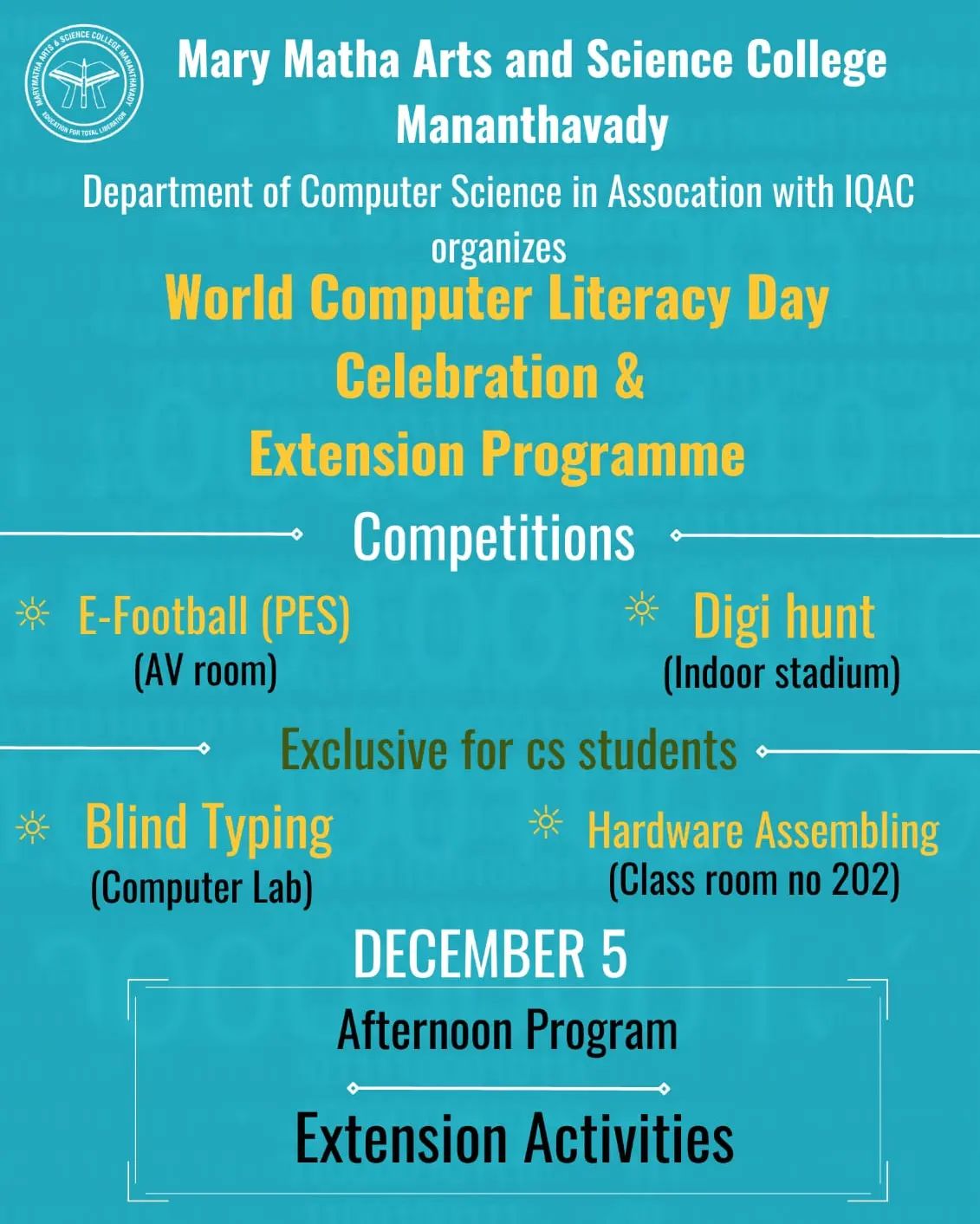 MARYMATHA ARTS & SCIENCE COLLEGE MANANTHAVADY
EDUCATION FOR TOTAL LIBERATION

Mary Matha Arts and Science College Mananthavady

Department of Computer Science in Assocation with IQAC organizes

World Computer Literacy Day Celebration & Extension Programme

Competitions

E-Football (PES)
(AV room)

Digi hunt
(Indoor stadium)

Exclusive for cs students

Blind Typing
(Computer Lab)

Hardware Assembling
(Class room no 202)

DECEMBER 5

Afternoon Program

Extension Activities